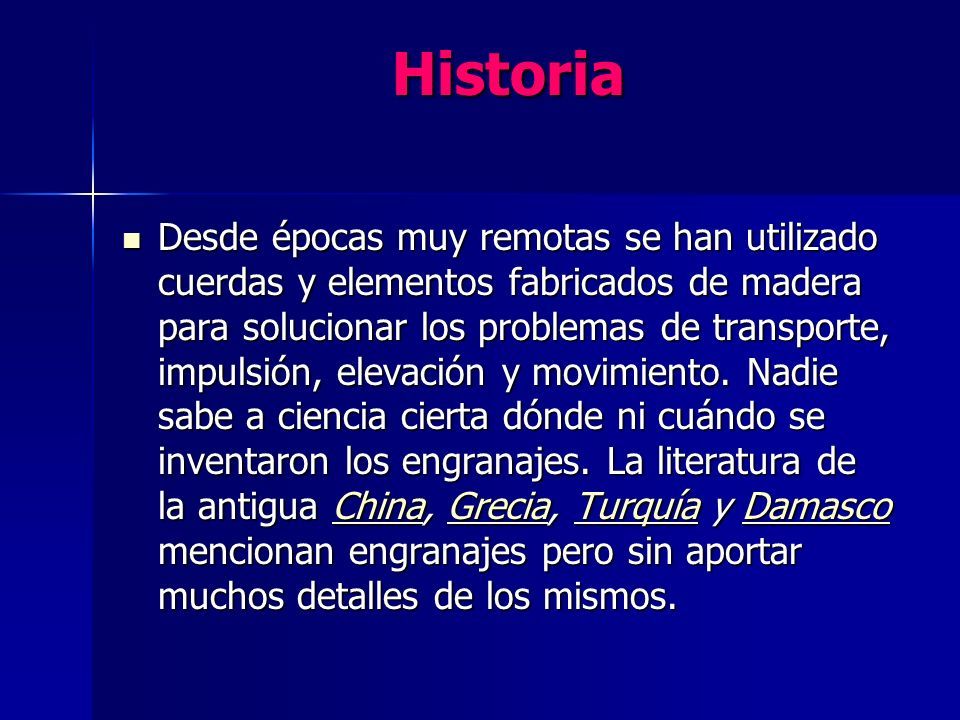 Historia

Desde épocas muy remotas se han utilizado cuerdas y elementos fabricados de madera para solucionar los problemas de transporte, impulsión, elevación y movimiento. Nadie sabe a ciencia cierta dónde ni cuándo se inventaron los engranajes. La literatura de la antigua China, Grecia, Turquía y Damasco mencionan engranajes pero sin aportar muchos detalles de los mismos.